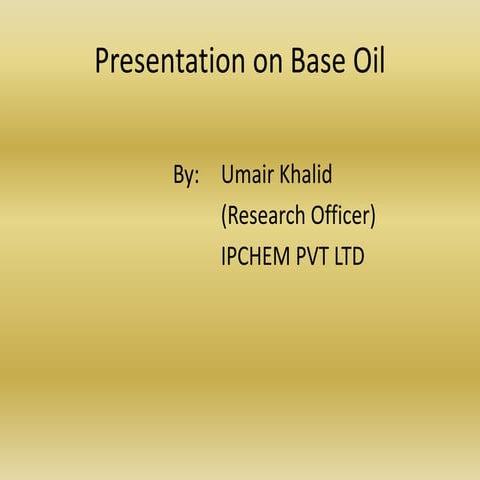 Presentation on Base Oil

By: Umair Khalid
(Research Officer)
IPCHEM PVT LTD